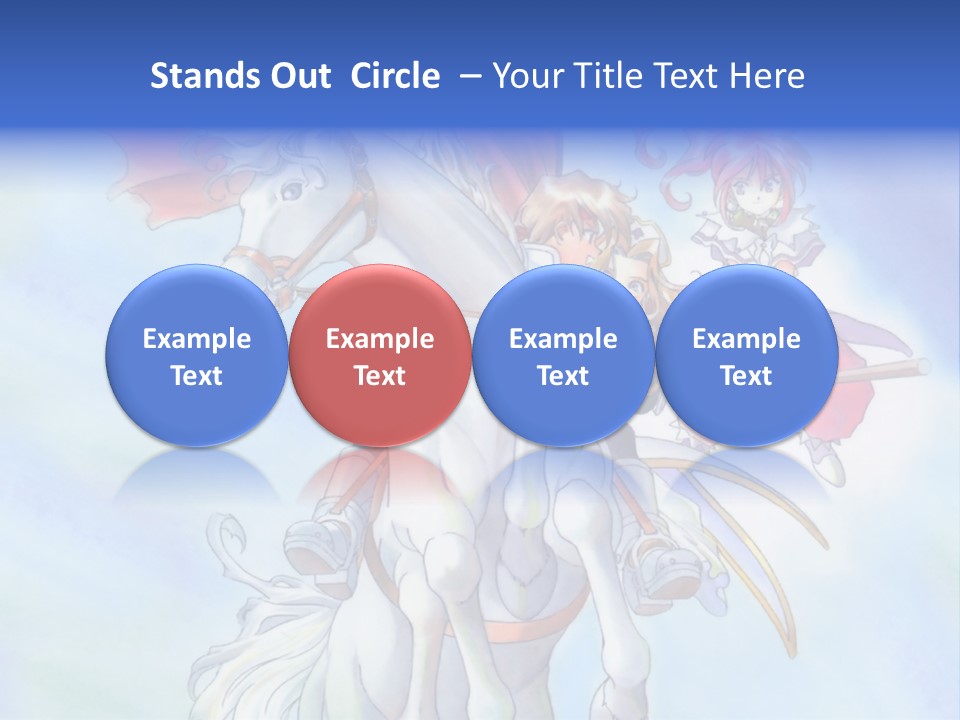 Stands Out  Circle  – Your Title Text Here

Example Text

Example Text

Example Text

Example Text